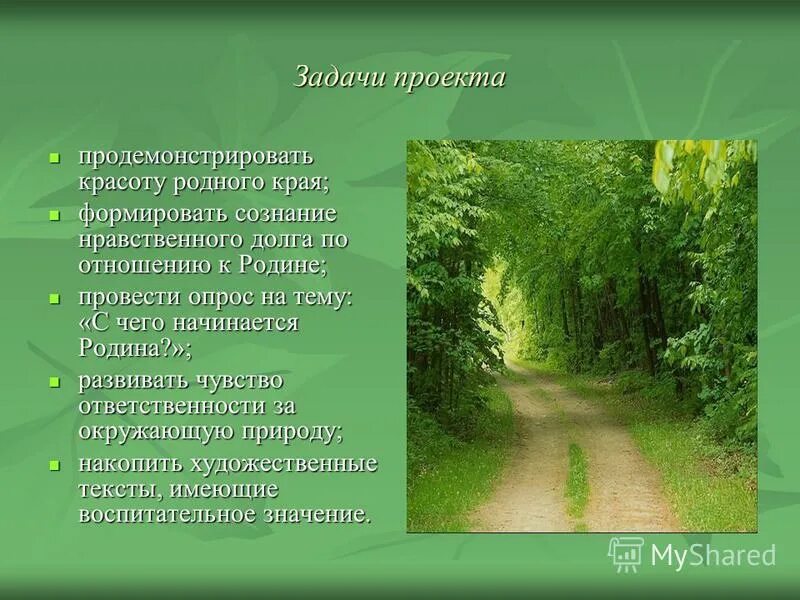 Задачи проекта

- продемонстрировать красоту родного края;
- формировать сознание нравственного долга по отношению к Родине;
- провести опрос на тему: «С чего начинается Родина?»;
- развивать чувство ответственности за окружающую природу;
- накопить художественные тексты, имеющие воспитательное значение.

MyShared